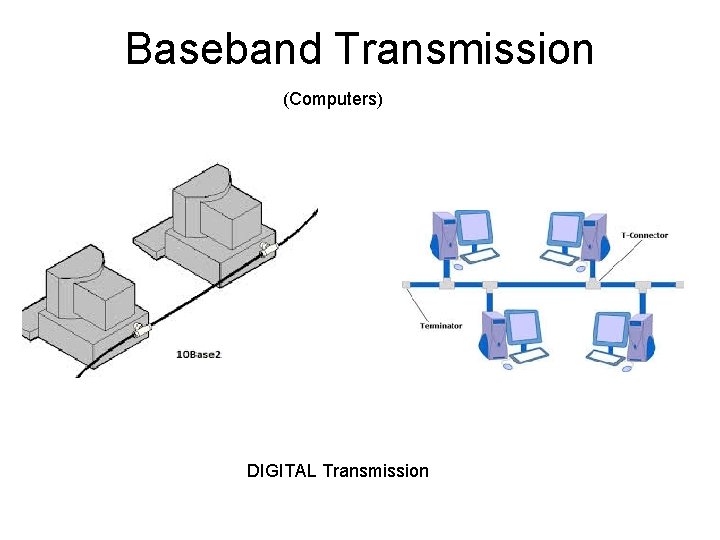 Baseband Transmission

(Computers)

10Base2

T-Connector

Terminator

DIGITAL Transmission